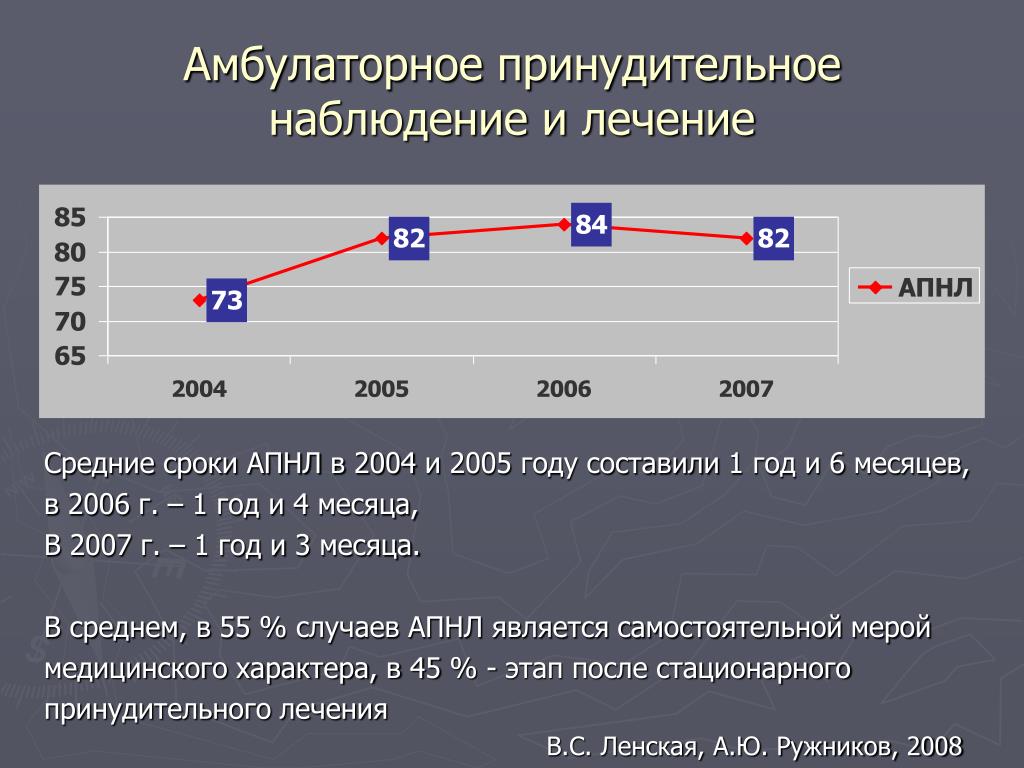 Амбулаторное принудительное наблюдение и лечение

85
80
75
70
65

73
82
84
82

2004
2005
2006
2007

АПНЛ

Средние сроки АПНЛ в 2004 и 2005 году составили 1 год и 6 месяцев, в 2006 г. – 1 год и 4 месяца,
В 2007 г. – 1 год и 3 месяца.

В среднем, в 55 % случаев АПНЛ является самостоятельной мерой медицинского характера, в 45 % - этап после стационарного принудительного лечения

В.С. Ленская, А.Ю. Ружников, 2008